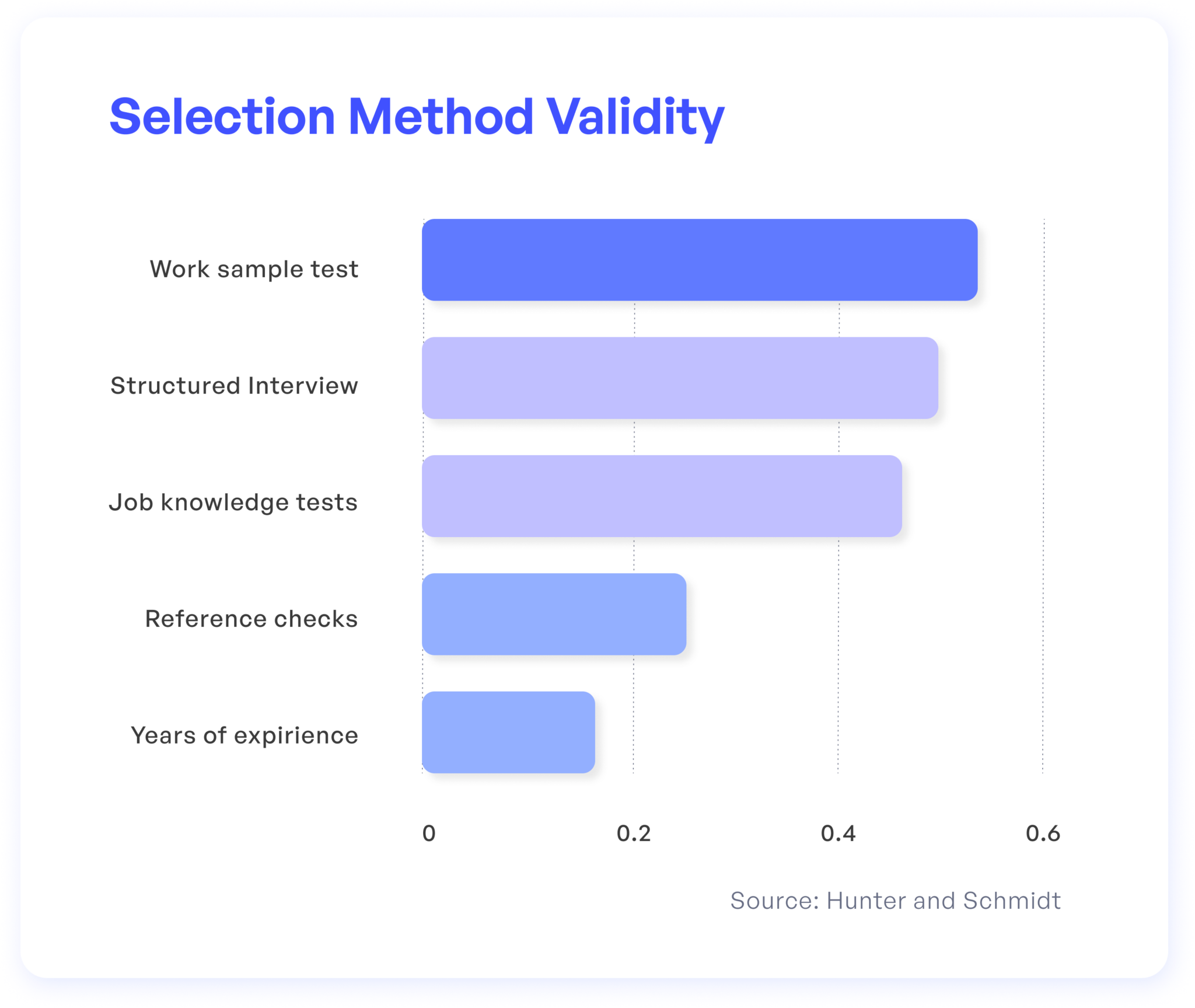 Selection Method Validity

Work sample test
Structured Interview
Job knowledge tests
Reference checks
Years of expirience

0
0.2
0.4
0.6

Source: Hunter and Schmidt